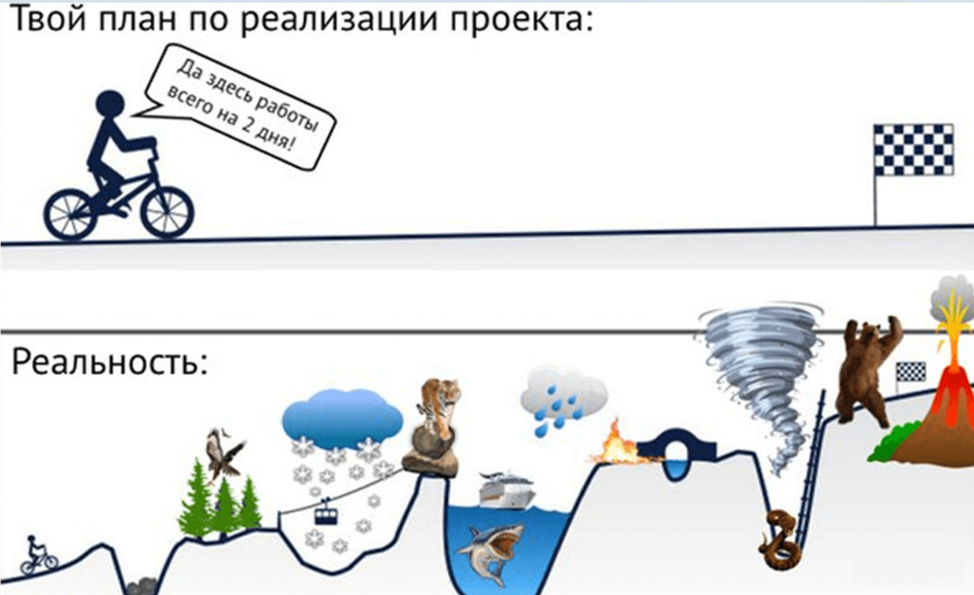 Твой план по реализации проекта:

Да здесь работы всего на 2 дня!

Реальность: